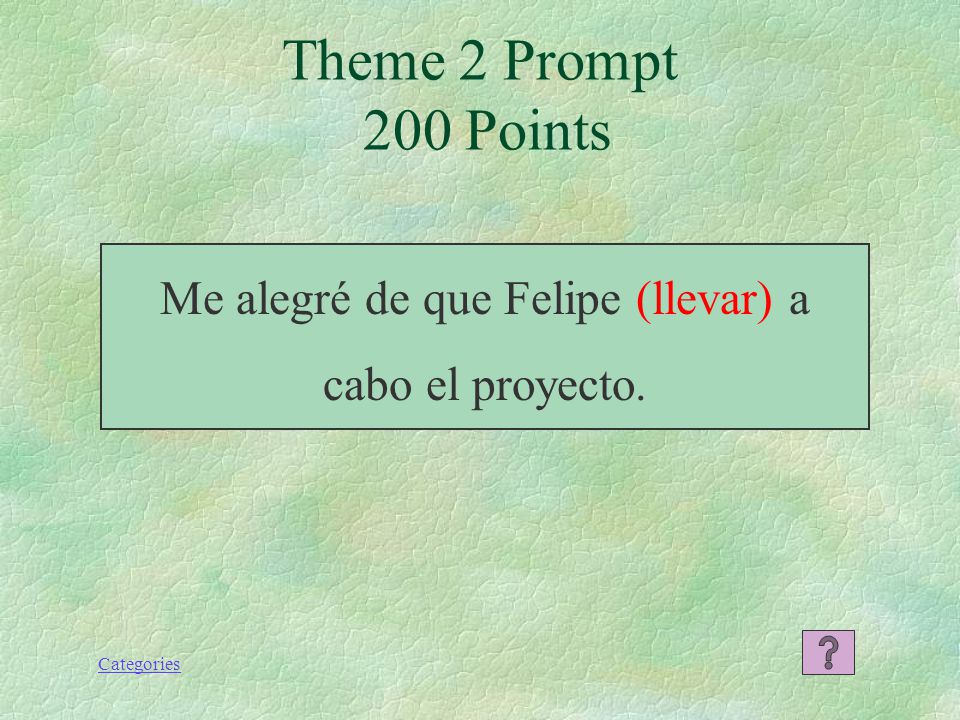 Theme 2 Prompt
200 Points

Me alegré de que Felipe (llevar) a cabo el proyecto.

Categories

?